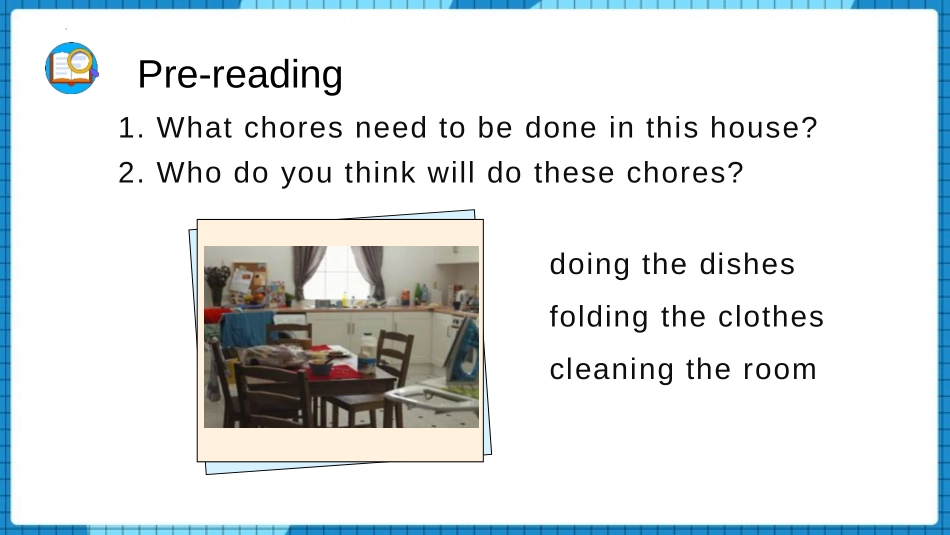 Pre-reading

1. What chores need to be done in this house?
2. Who do you think will do these chores?

doing the dishes
folding the clothes
cleaning the room